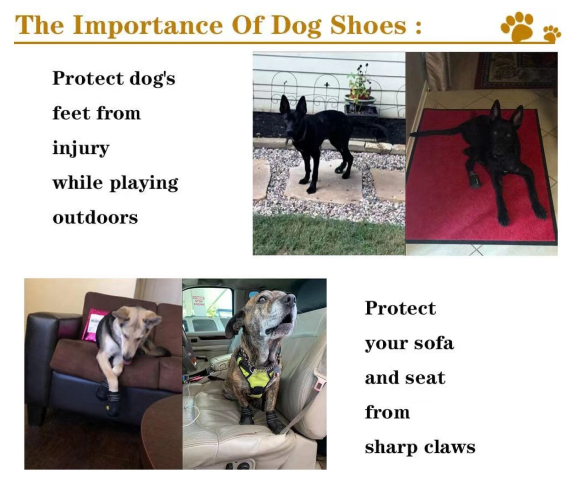 The Importance Of Dog Shoes :

Protect dog's feet from injury while playing outdoors

Protect your sofa and seat from sharp claws